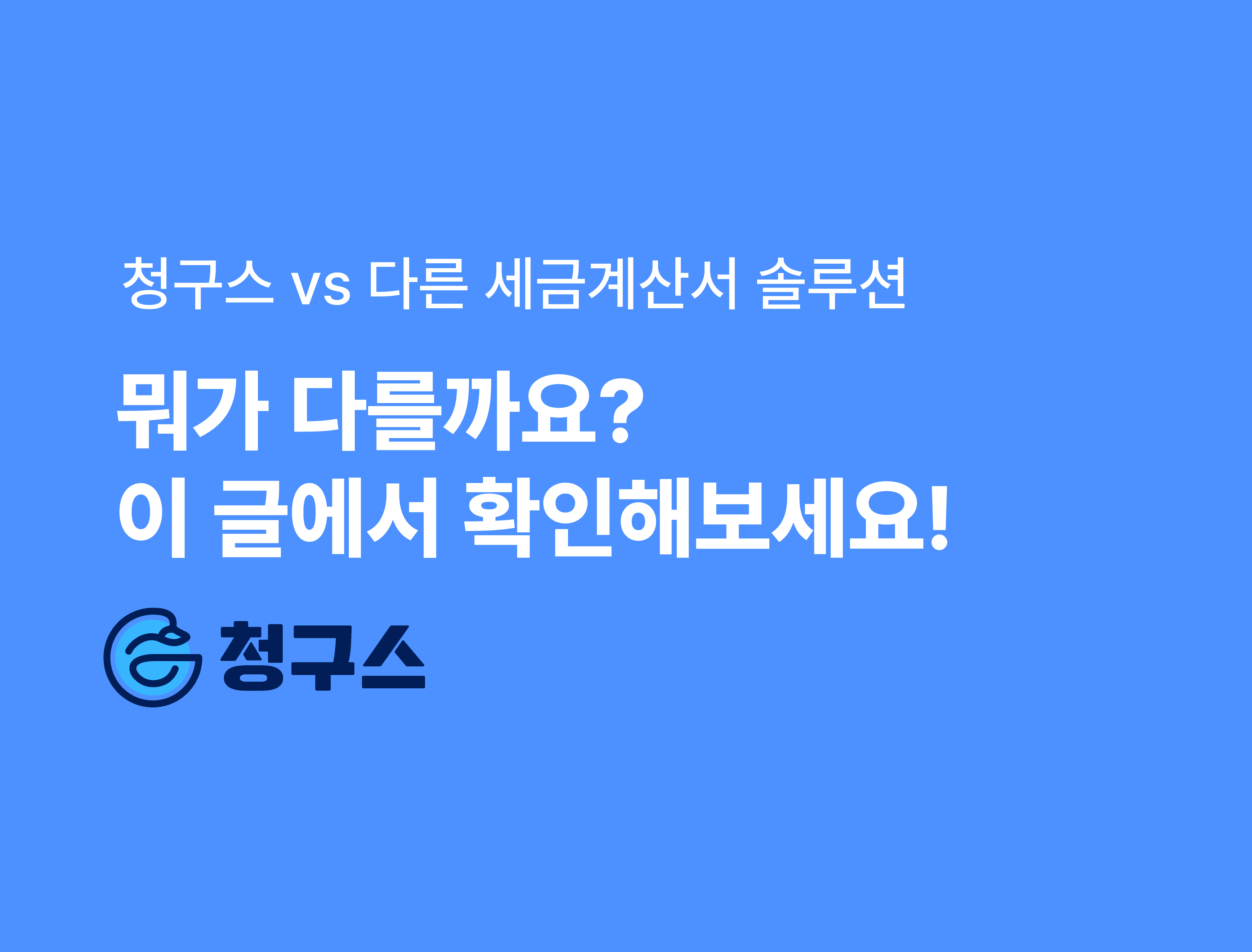 청구스 vs 다른 세금계산서 솔루션

뭐가 다를까요?
이 글에서 확인해보세요!

청구스